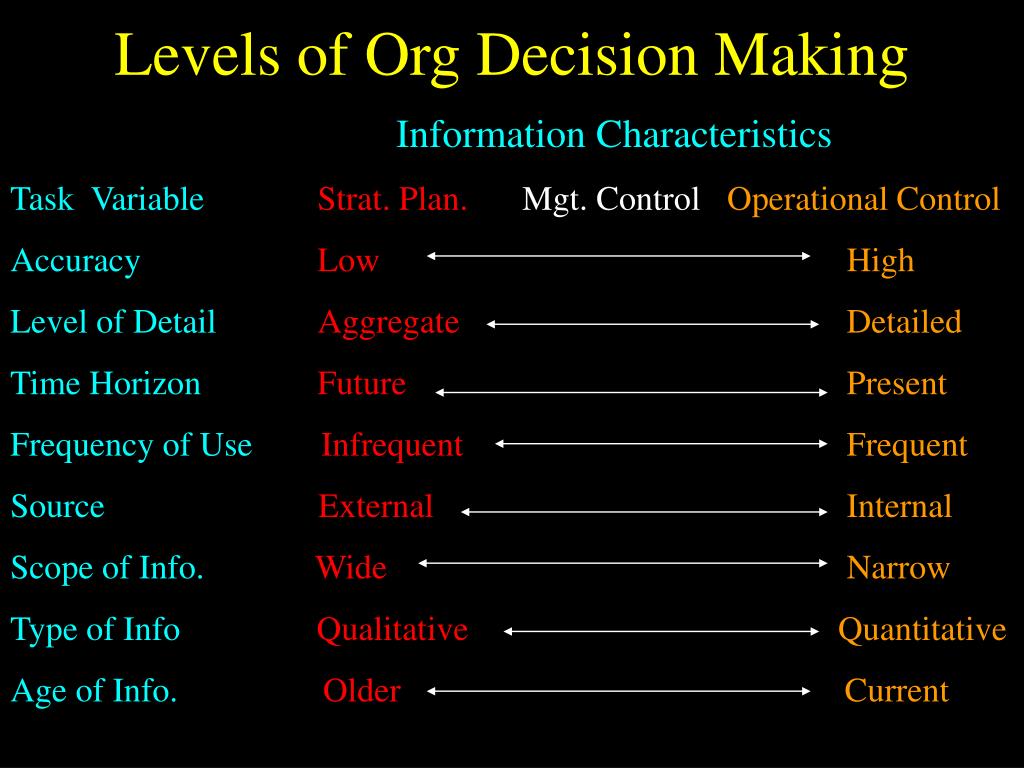 Levels of Org Decision Making

Information Characteristics

| Task Variable | Strat. Plan. | Mgt. Control | Operational Control |
|---|---|---|---|
| Accuracy | Low | | High |
| Level of Detail | Aggregate | | Detailed |
| Time Horizon | Future | | Present |
| Frequency of Use | Infrequent | | Frequent |
| Source | External | | Internal |
| Scope of Info. | Wide | | Narrow |
| Type of Info | Qualitative | | Quantitative |
| Age of Info. | Older | | Current |